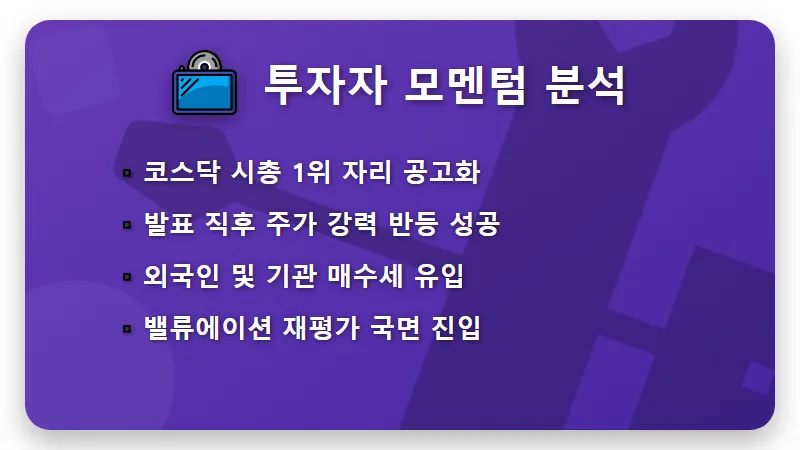 투자자 모멘텀 분석

▪ 코스닥 시총 1위 자리 공고화

▪ 발표 직후 주가 강력 반등 성공

▪ 외국인 및 기관 매수세 유입

▪ 밸류에이션 재평가 국면 진입